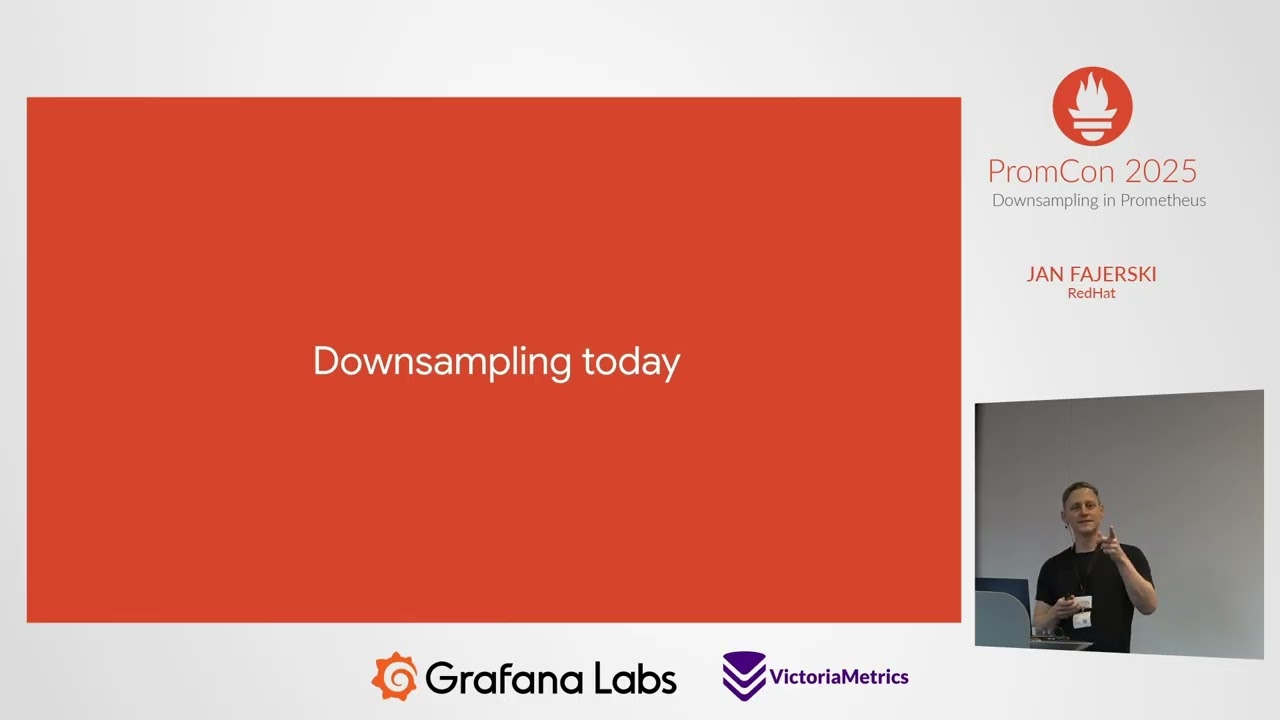 Downsampling today

PromCon 2025
Downsampling in Prometheus

JAN FAJERSKI
RedHat

Grafana Labs

VictoriaMetrics